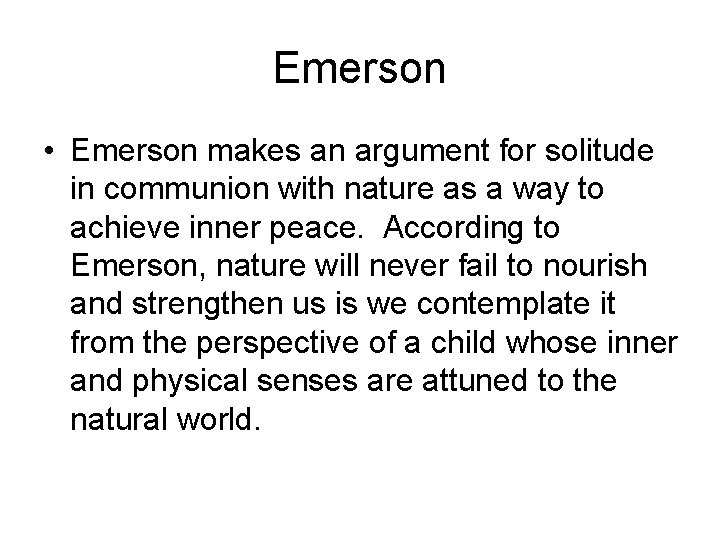 Emerson

• Emerson makes an argument for solitude in communion with nature as a way to achieve inner peace. According to Emerson, nature will never fail to nourish and strengthen us is we contemplate it from the perspective of a child whose inner and physical senses are attuned to the natural world.